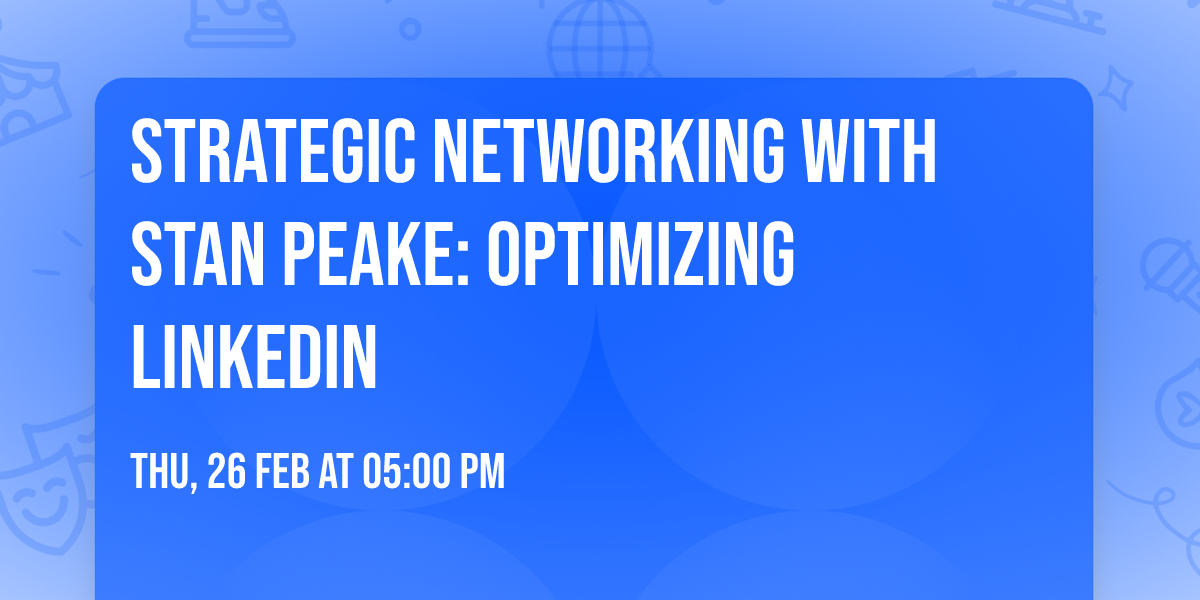 STRATEGIC NETWORKING WITH STAN PEAKE: OPTIMIZING LINKEDIN

THU, 26 FEB AT 05:00 PM